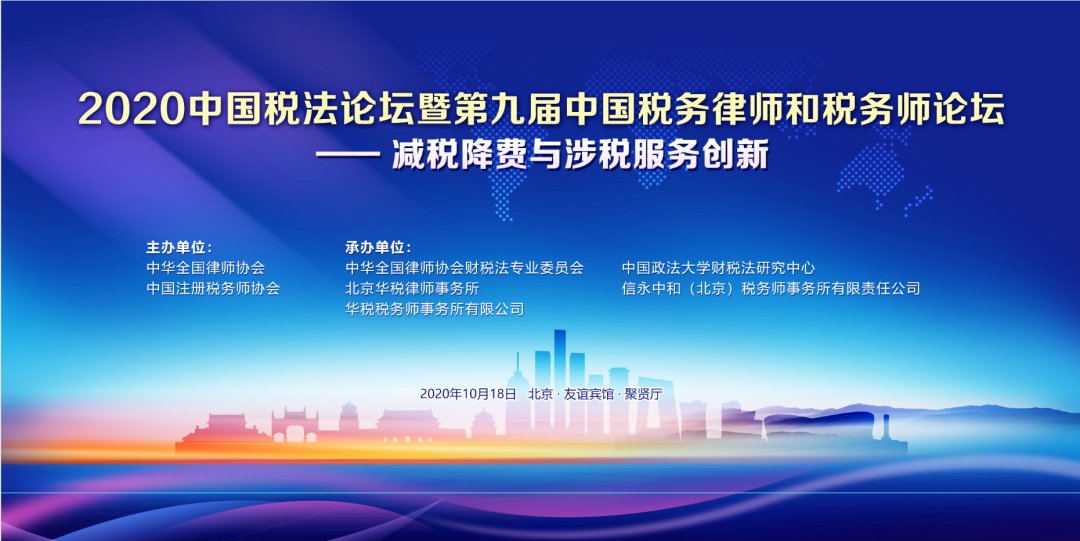 2020中国税法论坛暨第九届中国税务律师和税务师论坛
—— 减税降费与涉税服务创新

主办单位：
中华全国律师协会
中国注册税务师协会

承办单位：
中华全国律师协会财税法专业委员会
北京华税律师事务所
华税税务师事务所有限公司

中国政法大学财税法研究中心
信永中和（北京）税务师事务所有限责任公司

2020年10月18日　北京 · 友谊宾馆 · 聚贤厅